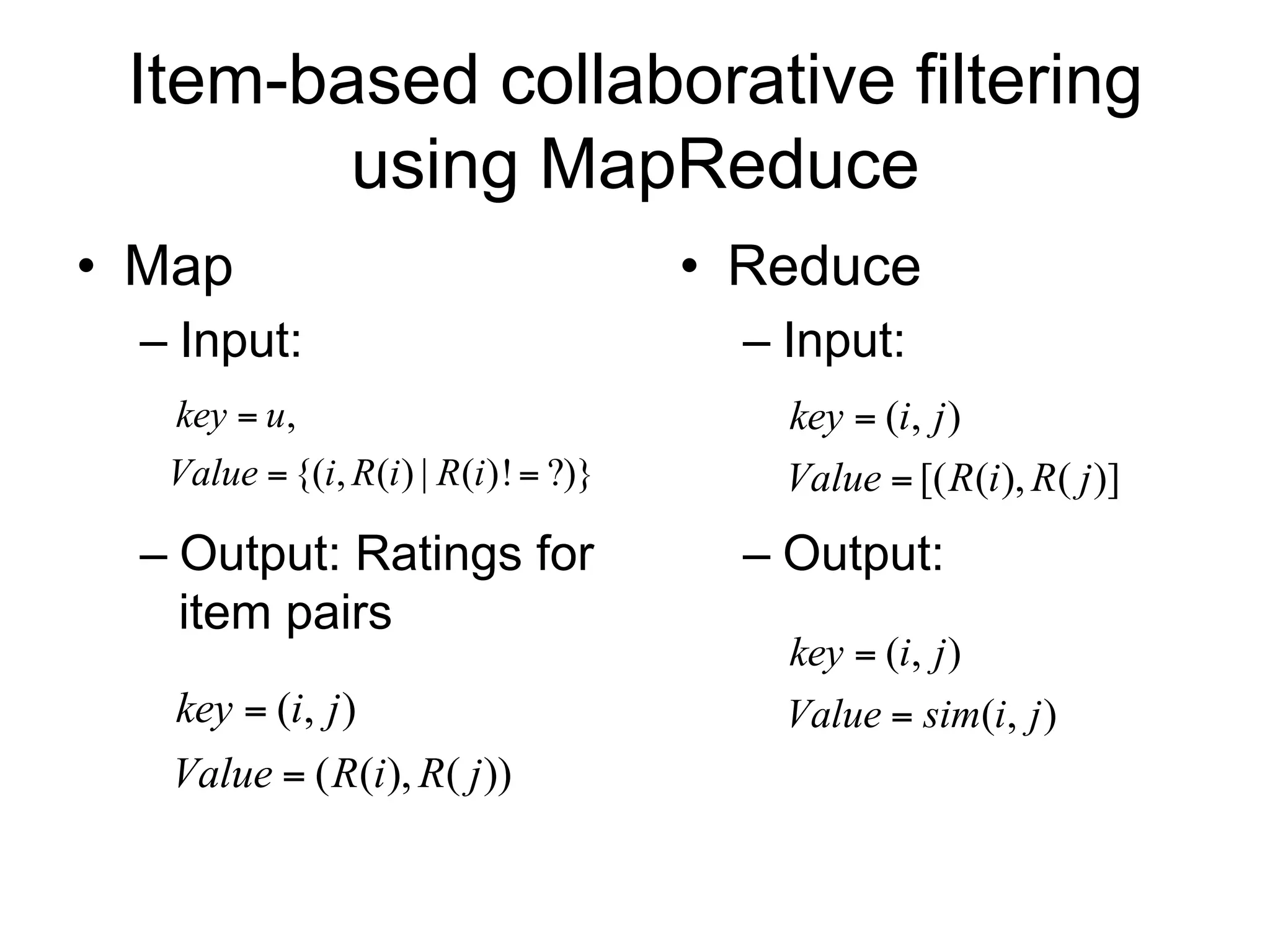 Item-based collaborative filtering using MapReduce

• Map
– Input:
$key = u,$
$Value = \{(i, R(i) \mid R(i)! = ?)\}$
– Output: Ratings for item pairs
$key = (i, j)$
$Value = (R(i), R(j))$

• Reduce
– Input:
$key = (i, j)$
$Value = [(R(i), R(j)]$
– Output:
$key = (i, j)$
$Value = sim(i, j)$